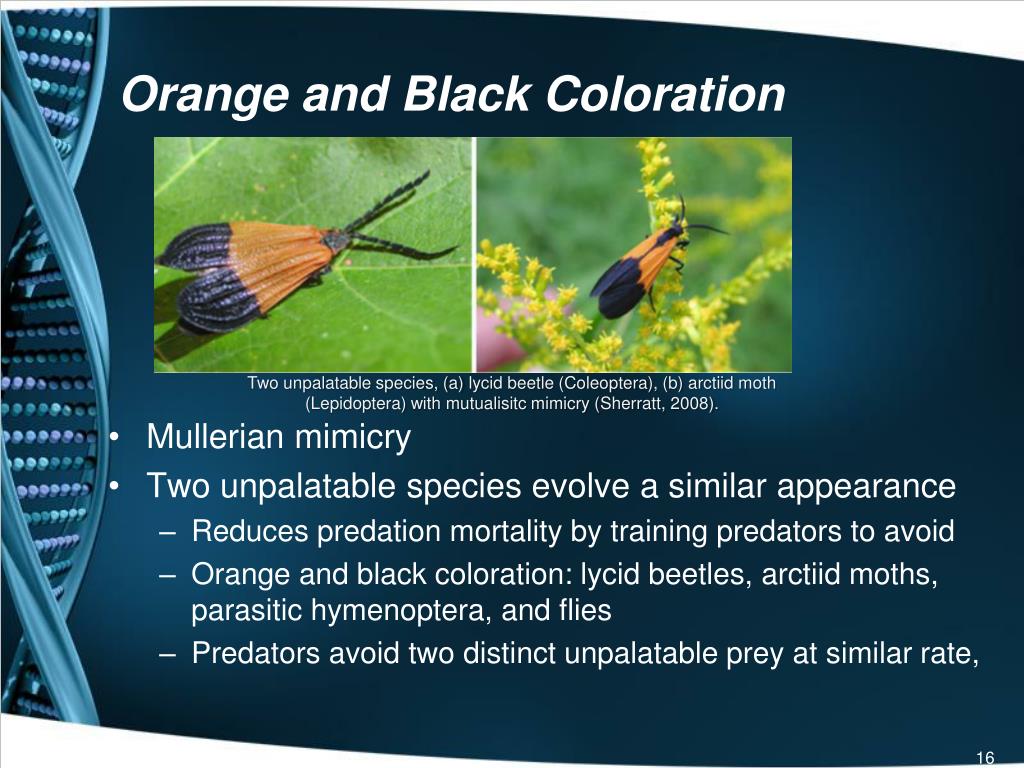 Orange and Black Coloration

Two unpalatable species, (a) lycid beetle (Coleoptera), (b) arctiid moth (Lepidoptera) with mutualisitc mimicry (Sherratt, 2008).

• Mullerian mimicry
• Two unpalatable species evolve a similar appearance
– Reduces predation mortality by training predators to avoid
– Orange and black coloration: lycid beetles, arctiid moths, parasitic hymenoptera, and flies
– Predators avoid two distinct unpalatable prey at similar rate,

16